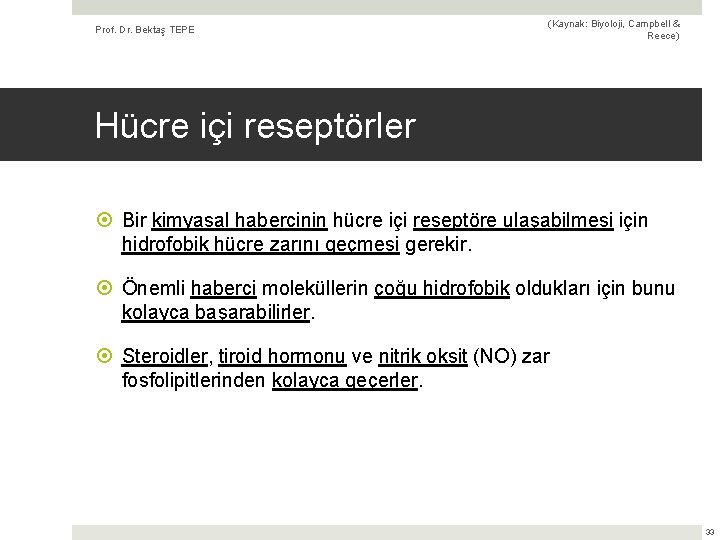 Prof. Dr. Bektaş TEPE

(Kaynak: Biyoloji, Campbell & Reece)

Hücre içi reseptörler

Bir kimyasal habercinin hücre içi reseptöre ulaşabilmesi için hidrofobik hücre zarını geçmesi gerekir.

Önemli haberci moleküllerin çoğu hidrofobik oldukları için bunu kolayca başarabilirler.

Steroidler, tiroid hormonu ve nitrik oksit (NO) zar fosfolipitlerinden kolayca geçerler.

33